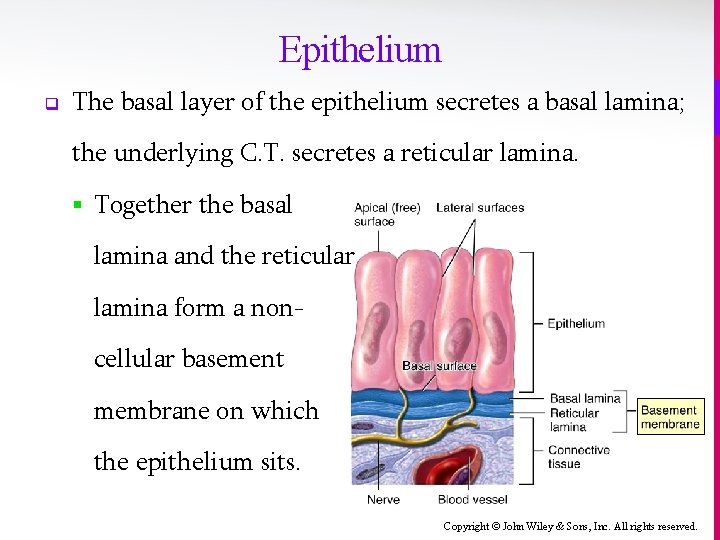 Epithelium

The basal layer of the epithelium secretes a basal lamina; the underlying C.T. secretes a reticular lamina.

Together the basal lamina and the reticular lamina form a non-cellular basement membrane on which the epithelium sits.

Apical (free) surface

Lateral surfaces

Epithelium

Basal surface

Basal lamina

Reticular lamina

Basement membrane

Connective tissue

Nerve

Blood vessel

Copyright © John Wiley & Sons, Inc. All rights reserved.